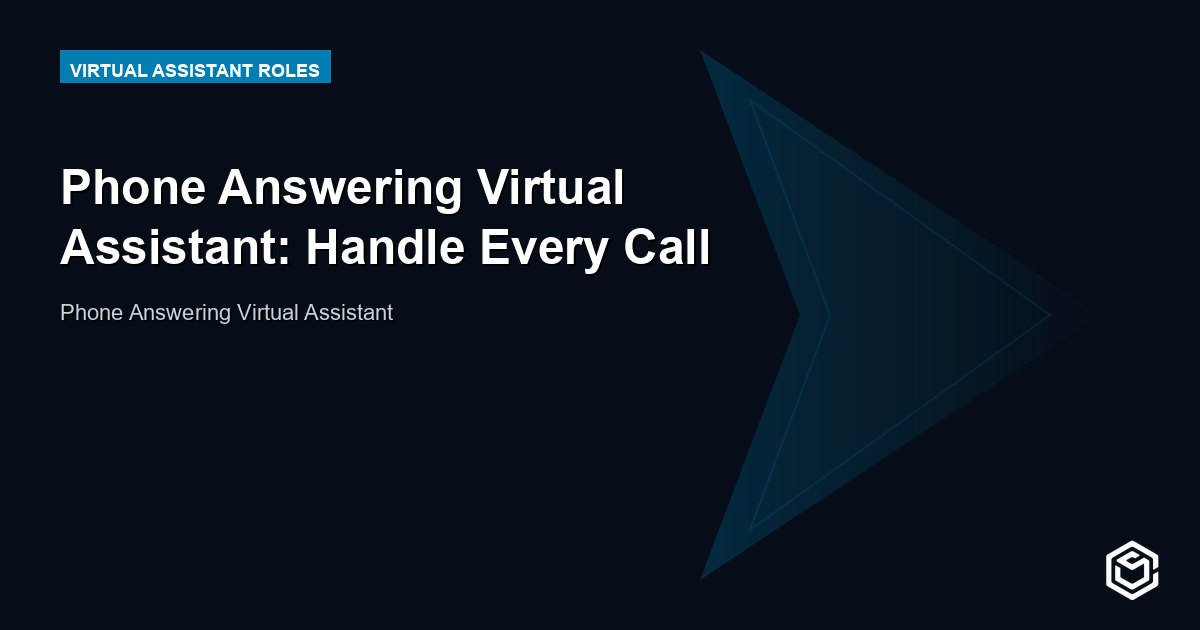 VIRTUAL ASSISTANT ROLES

Phone Answering Virtual Assistant: Handle Every Call

Phone Answering Virtual Assistant